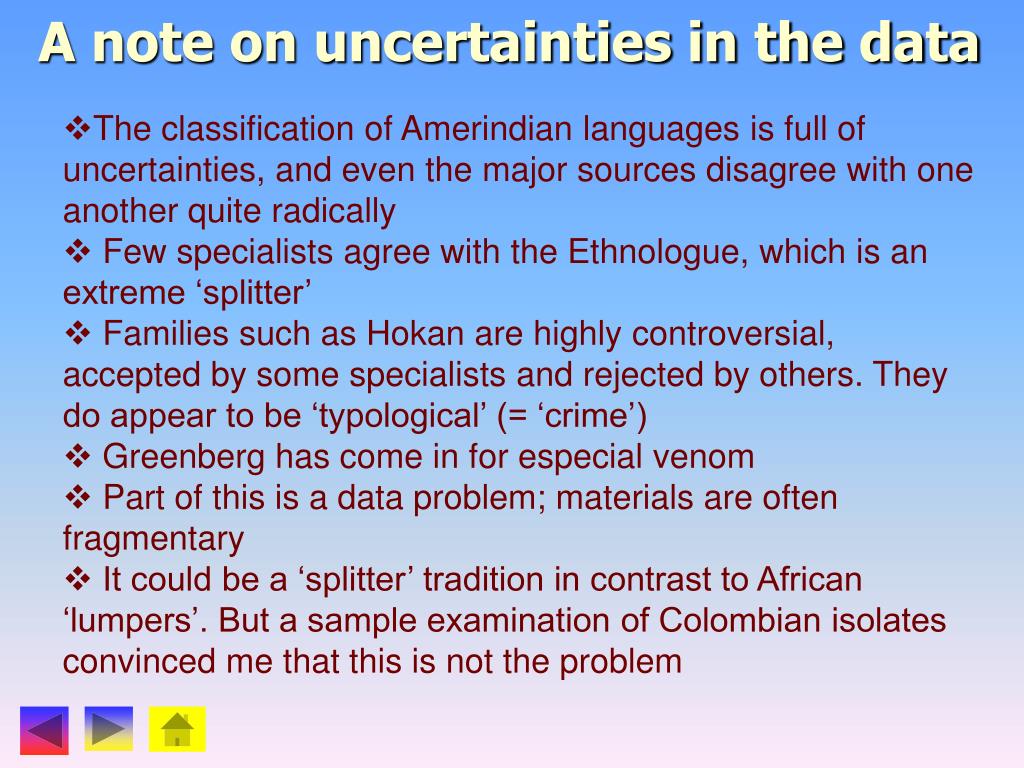 A note on uncertainties in the data

❖The classification of Amerindian languages is full of uncertainties, and even the major sources disagree with one another quite radically
❖ Few specialists agree with the Ethnologue, which is an extreme ‘splitter’
❖ Families such as Hokan are highly controversial, accepted by some specialists and rejected by others. They do appear to be ‘typological’ (= ‘crime’)
❖ Greenberg has come in for especial venom
❖ Part of this is a data problem; materials are often fragmentary
❖ It could be a ‘splitter’ tradition in contrast to African ‘lumpers’. But a sample examination of Colombian isolates convinced me that this is not the problem